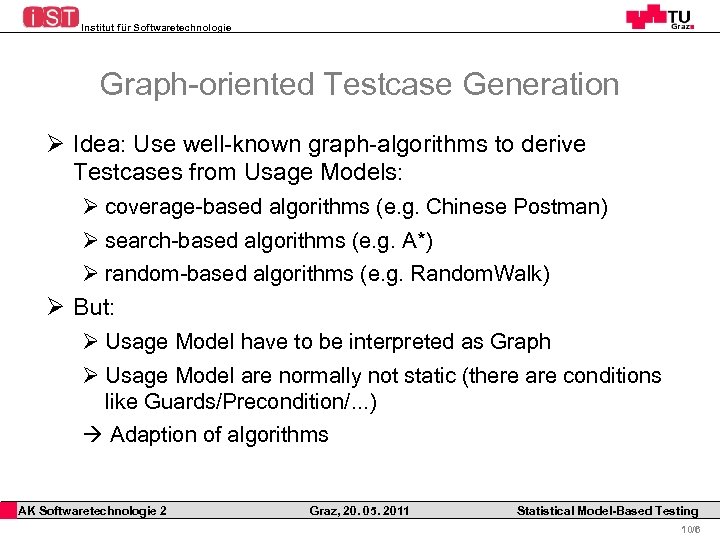 iST Institut für Softwaretechnologie

TU Graz

Graph-oriented Testcase Generation

➢ Idea: Use well-known graph-algorithms to derive Testcases from Usage Models:

➢ coverage-based algorithms (e.g. Chinese Postman)

➢ search-based algorithms (e.g. A*)

➢ random-based algorithms (e.g. RandomWalk)

➢ But:

➢ Usage Model have to be interpreted as Graph

➢ Usage Model are normally not static (there are conditions like Guards/Precondition/...)

→ Adaption of algorithms

AK Softwaretechnologie 2

Graz, 20. 05. 2011

Statistical Model-Based Testing

10/6